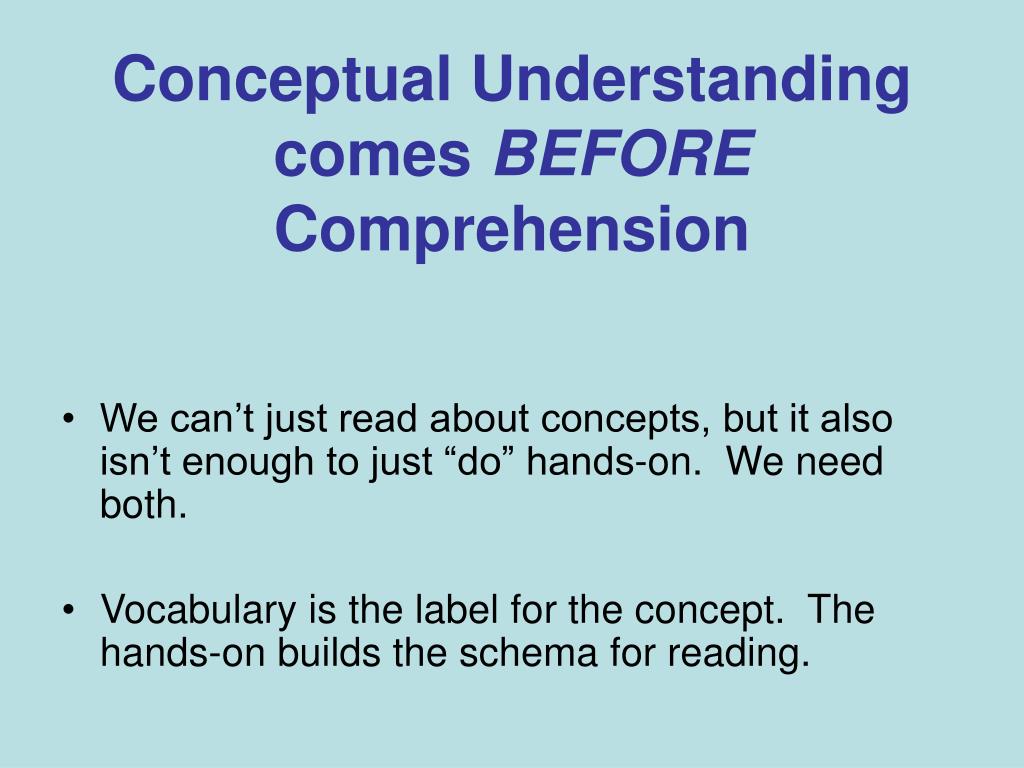 Conceptual Understanding comes BEFORE Comprehension

• We can’t just read about concepts, but it also isn’t enough to just “do” hands-on. We need both.

• Vocabulary is the label for the concept. The hands-on builds the schema for reading.